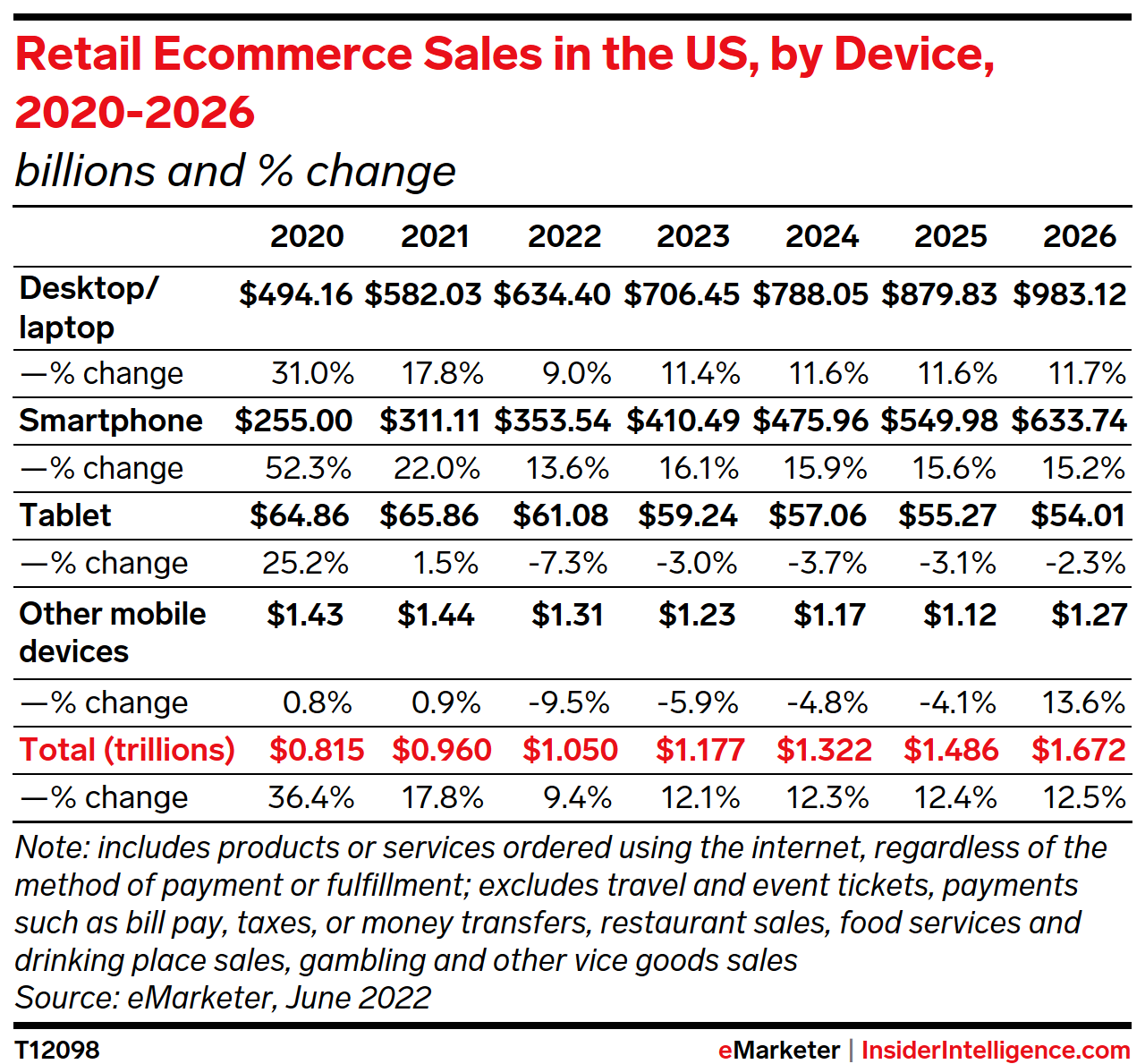 Retail Ecommerce Sales in the US, by Device, 2020-2026

billions and % change

| | 2020 | 2021 | 2022 | 2023 | 2024 | 2025 | 2026 |
|---|---|---|---|---|---|---|---|
| Desktop/ laptop | \$494.16 | \$582.03 | \$634.40 | \$706.45 | \$788.05 | \$879.83 | \$983.12 |
| —% change | 31.0% | 17.8% | 9.0% | 11.4% | 11.6% | 11.6% | 11.7% |
| Smartphone | \$255.00 | \$311.11 | \$353.54 | \$410.49 | \$475.96 | \$549.98 | \$633.74 |
| —% change | 52.3% | 22.0% | 13.6% | 16.1% | 15.9% | 15.6% | 15.2% |
| Tablet | \$64.86 | \$65.86 | \$61.08 | \$59.24 | \$57.06 | \$55.27 | \$54.01 |
| —% change | 25.2% | 1.5% | -7.3% | -3.0% | -3.7% | -3.1% | -2.3% |
| Other mobile devices | \$1.43 | \$1.44 | \$1.31 | \$1.23 | \$1.17 | \$1.12 | \$1.27 |
| —% change | 0.8% | 0.9% | -9.5% | -5.9% | -4.8% | -4.1% | 13.6% |
| Total (trillions) | \$0.815 | \$0.960 | \$1.050 | \$1.177 | \$1.322 | \$1.486 | \$1.672 |
| —% change | 36.4% | 17.8% | 9.4% | 12.1% | 12.3% | 12.4% | 12.5% |

Note: includes products or services ordered using the internet, regardless of the method of payment or fulfillment; excludes travel and event tickets, payments such as bill pay, taxes, or money transfers, restaurant sales, food services and drinking place sales, gambling and other vice goods sales
Source: eMarketer, June 2022

T12098

eMarketer | InsiderIntelligence.com